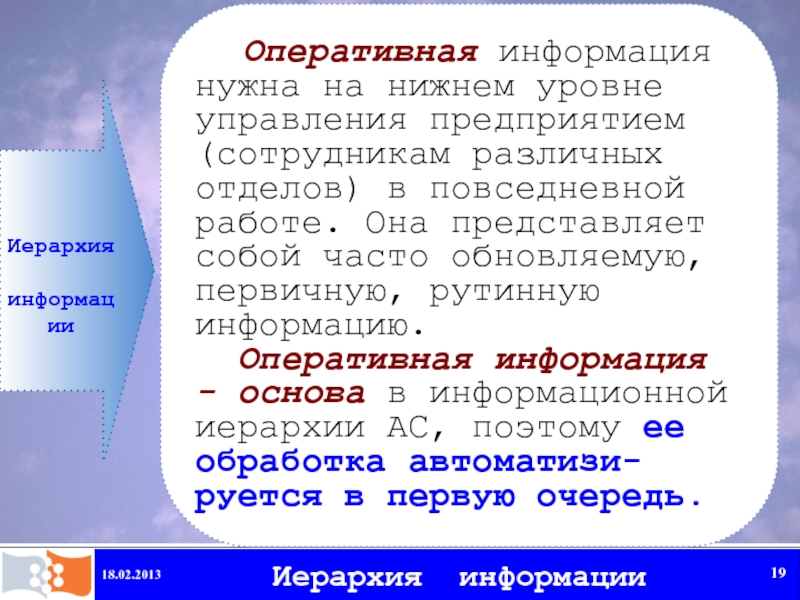 Иерархия

информации

Оперативная информация нужна на нижнем уровне управления предприятием (сотрудникам различных отделов) в повседневной работе. Она представляет собой часто обновляемую, первичную, рутинную информацию.

Оперативная информация - основа в информационной иерархии АС, поэтому ее обработка автоматизируется в первую очередь.

18.02.2013

Иерархия информации

19